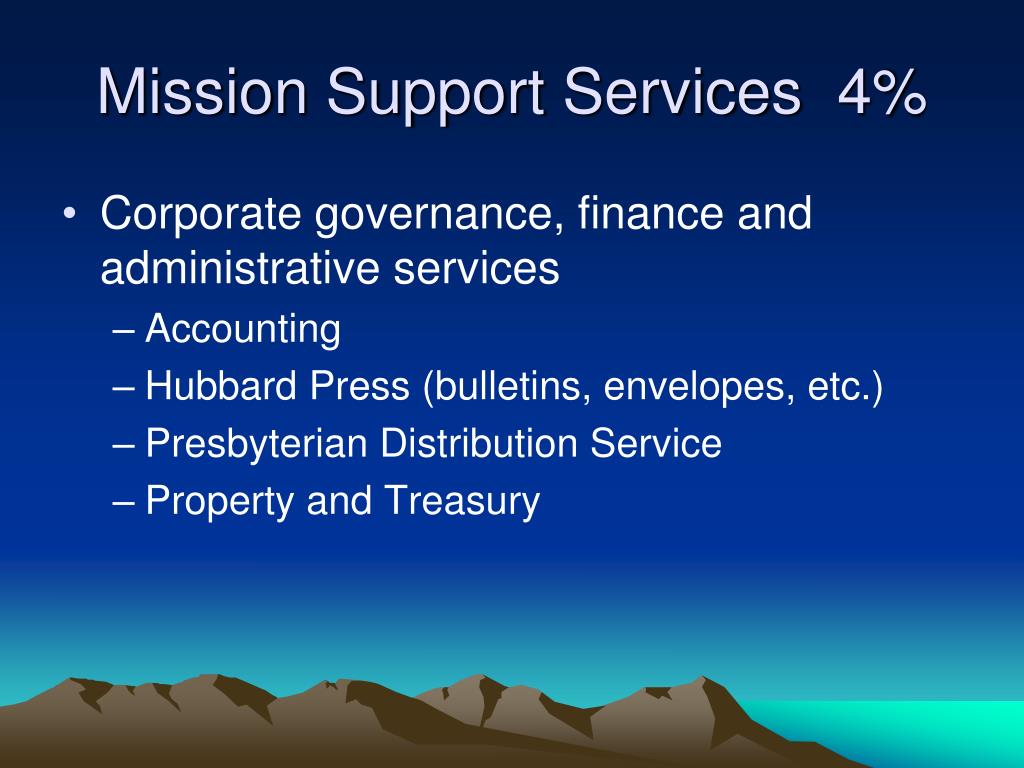 Mission Support Services 4%

• Corporate governance, finance and administrative services
– Accounting
– Hubbard Press (bulletins, envelopes, etc.)
– Presbyterian Distribution Service
– Property and Treasury